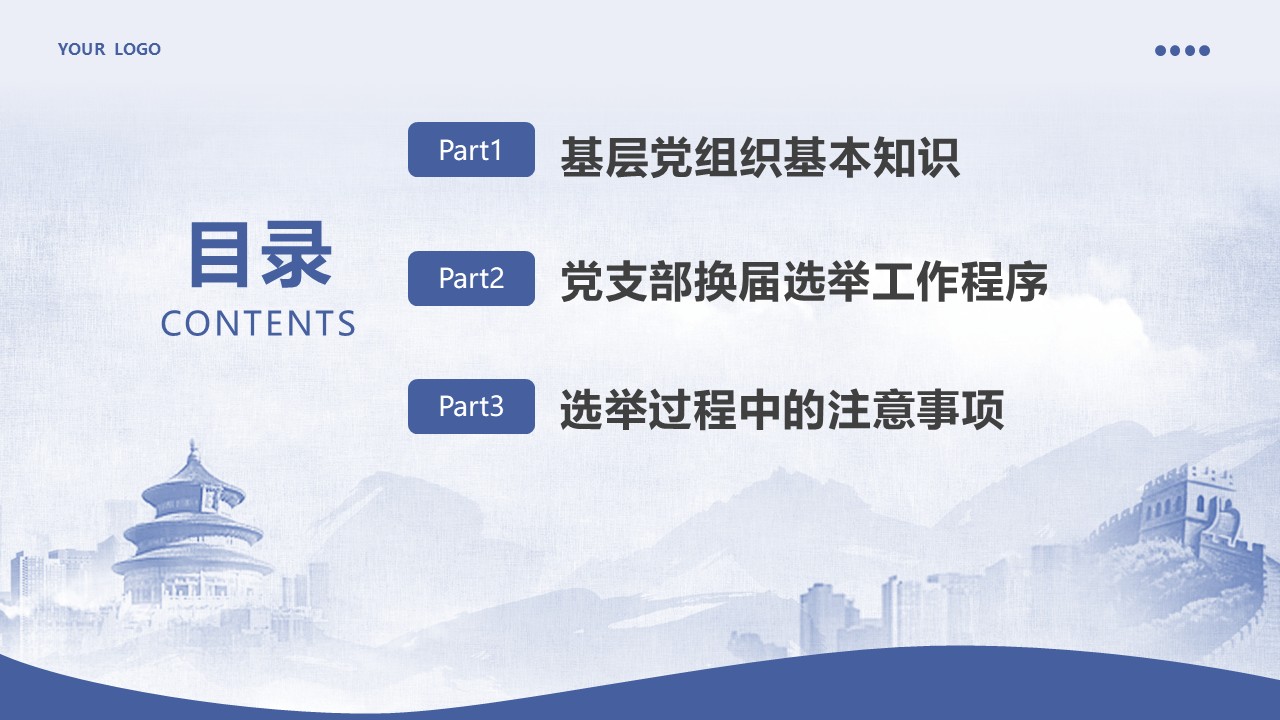 YOUR LOGO

目录
CONTENTS

Part1 基层党组织基本知识

Part2 党支部换届选举工作程序

Part3 选举过程中的注意事项